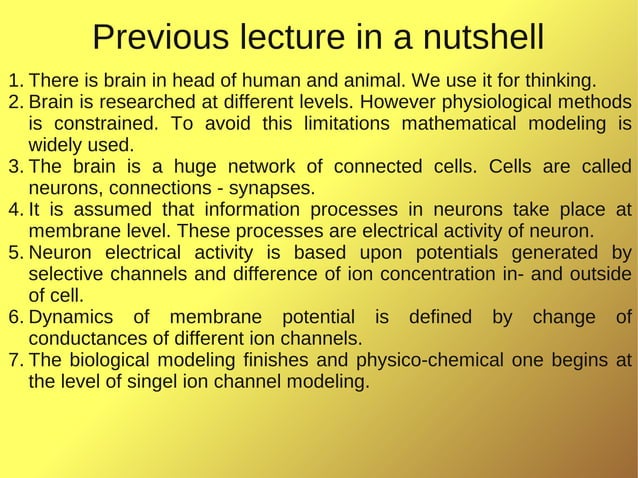 Previous lecture in a nutshell

1. There is brain in head of human and animal. We use it for thinking.
2. Brain is researched at different levels. However physiological methods is constrained. To avoid this limitations mathematical modeling is widely used.
3. The brain is a huge network of connected cells. Cells are called neurons, connections - synapses.
4. It is assumed that information processes in neurons take place at membrane level. These processes are electrical activity of neuron.
5. Neuron electrical activity is based upon potentials generated by selective channels and difference of ion concentration in- and outside of cell.
6. Dynamics of membrane potential is defined by change of conductances of different ion channels.
7. The biological modeling finishes and physico-chemical one begins at the level of singel ion channel modeling.